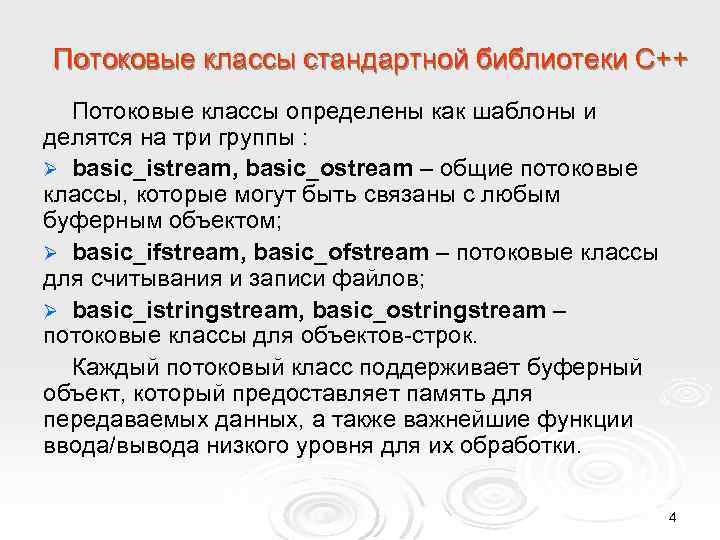 Потоковые классы стандартной библиотеки С++

Потоковые классы определены как шаблоны и делятся на три группы :

➢ basic_istream, basic_ostream – общие потоковые классы, которые могут быть связаны с любым буферным объектом;

➢ basic_ifstream, basic_ofstream – потоковые классы для считывания и записи файлов;

➢ basic_istringstream, basic_ostringstream – потоковые классы для объектов-строк.

Каждый потоковый класс поддерживает буферный объект, который предоставляет память для передаваемых данных, а также важнейшие функции ввода/вывода низкого уровня для их обработки.

4